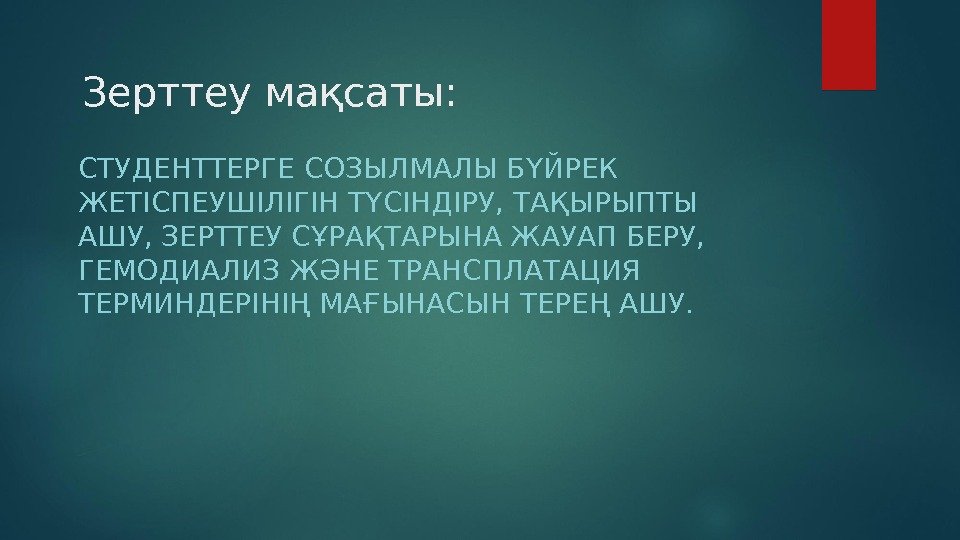 Зерттеу мақсаты:

СТУДЕНТТЕРГЕ СОЗЫЛМАЛЫ БҮЙРЕК ЖЕТІСПЕУШІЛІГІН ТҮСІНДІРУ, ТАҚЫРЫПТЫ АШУ, ЗЕРТТЕУ СҰРАҚТАРЫНА ЖАУАП БЕРУ, ГЕМОДИАЛИЗ ЖӘНЕ ТРАНСПЛАТАЦИЯ ТЕРМИНДЕРІНІҢ МАҒЫНАСЫН ТЕРЕҢ АШУ.